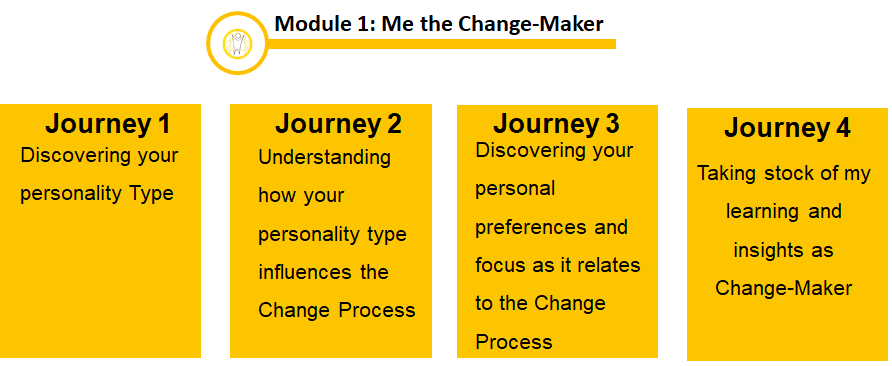 Module 1: Me the Change-Maker

Journey 1
Discovering your personality Type

Journey 2
Understanding how your personality type influences the Change Process

Journey 3
Discovering your personal preferences and focus as it relates to the Change Process

Journey 4
Taking stock of my learning and insights as Change-Maker